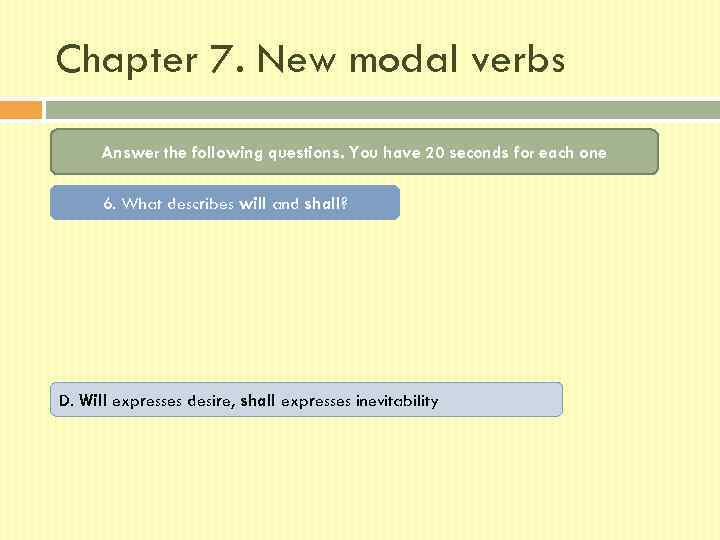 Chapter 7. New modal verbs

Answer the following questions. You have 20 seconds for each one

6. What describes will and shall?

D. Will expresses desire, shall expresses inevitability